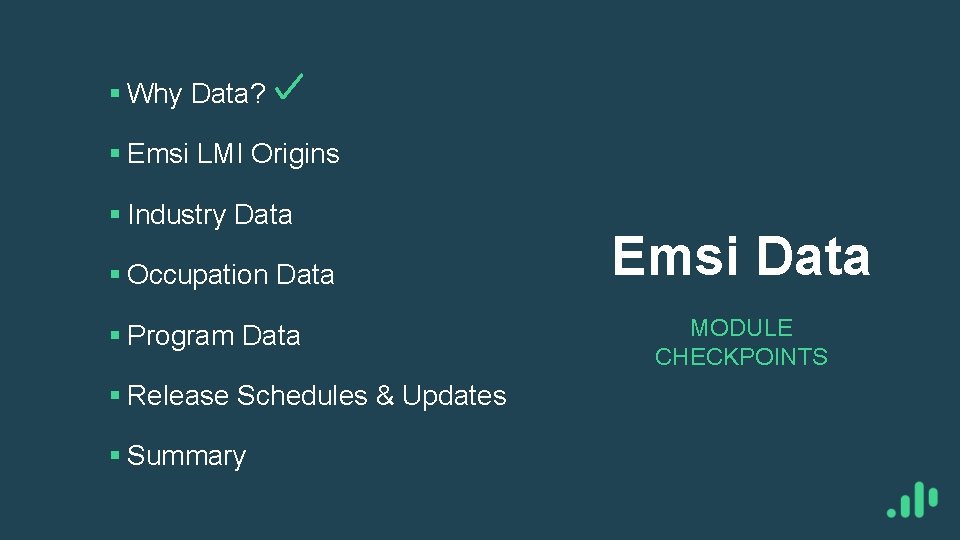 ▪ Why Data? ✓

▪ Emsi LMI Origins

▪ Industry Data

▪ Occupation Data

▪ Program Data

▪ Release Schedules & Updates

▪ Summary

Emsi Data

MODULE CHECKPOINTS